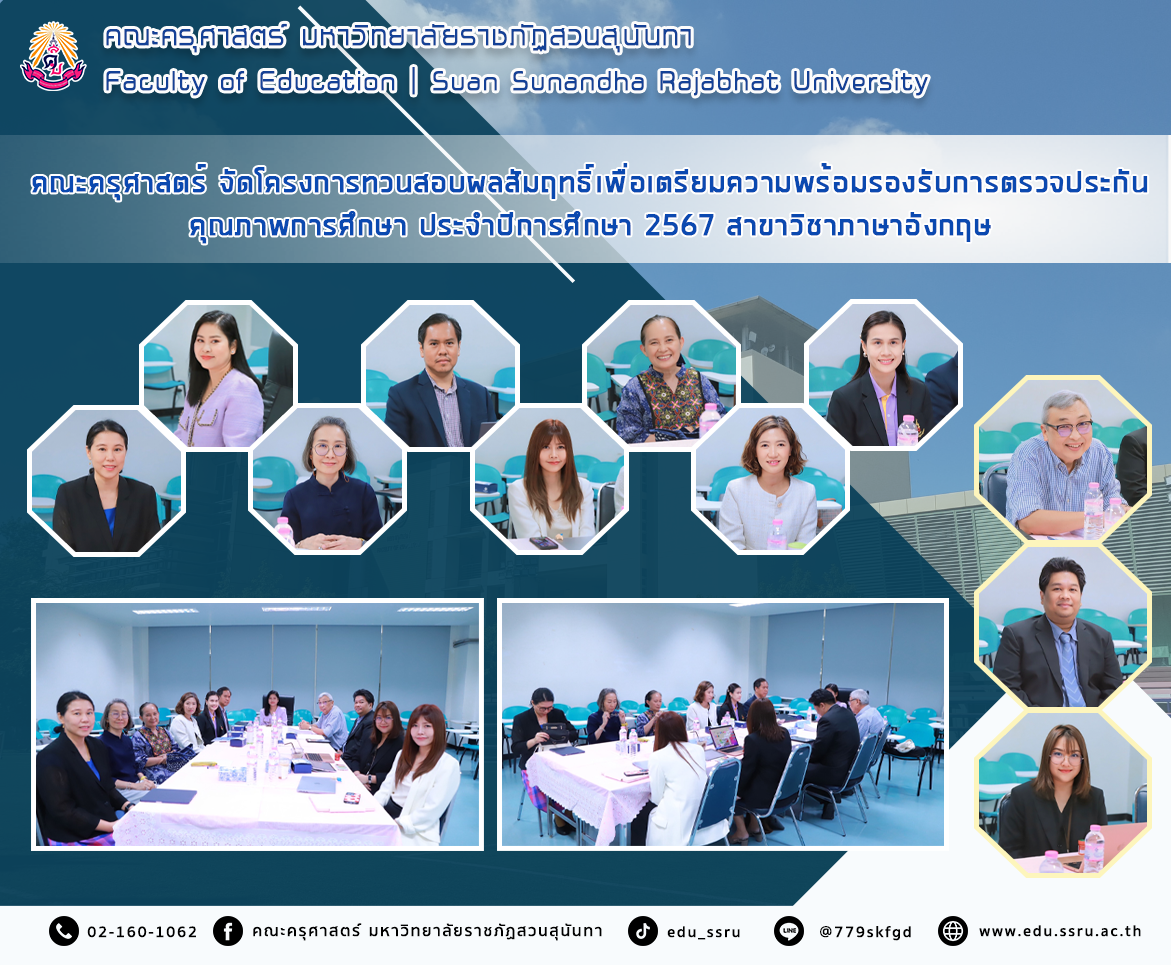 คณะครุศาสตร์ มหาวิทยาลัยราชภัฏสวนสุนันทา
Faculty of Education | Suan Sunandha Rajabhat University

คณะครุศาสตร์ จัดโครงการทวนสอบผลสัมฤทธิ์เพื่อเตรียมความพร้อมรองรับการตรวจประกันคุณภาพการศึกษา ประจำปีการศึกษา 2567 สาขาวิชาภาษาอังกฤษ

02-160-1062 คณะครุศาสตร์ มหาวิทยาลัยราชภัฏสวนสุนันทา edu_ssru @779skfgd www.edu.ssru.ac.th